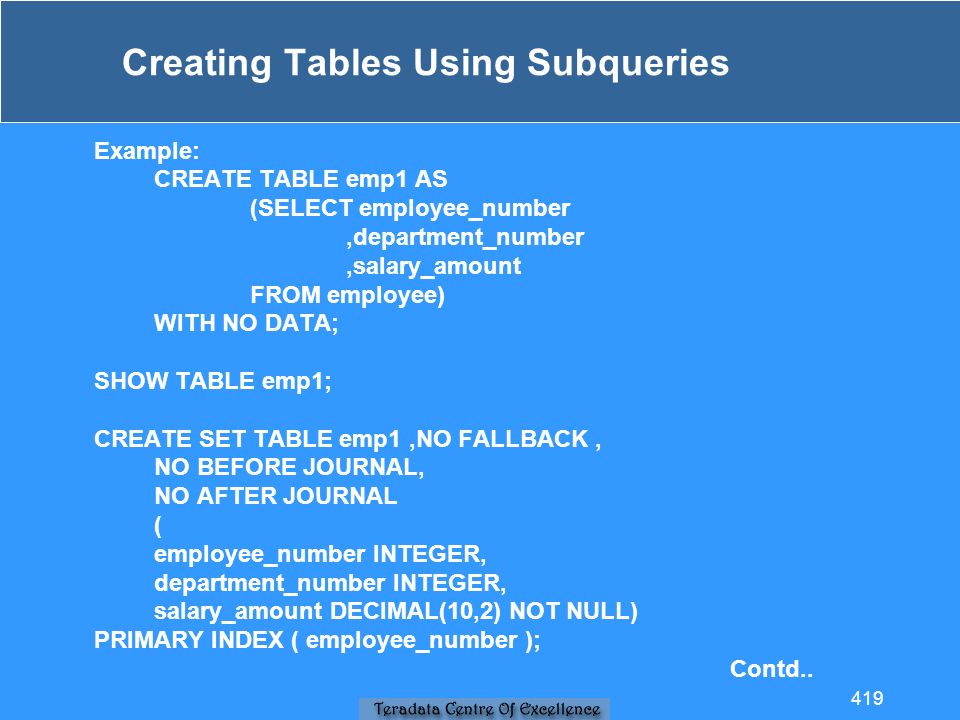 Creating Tables Using Subqueries

Example:
CREATE TABLE emp1 AS
(SELECT employee_number
,department_number
,salary_amount
FROM employee)
WITH NO DATA;

SHOW TABLE emp1;

CREATE SET TABLE emp1 ,NO FALLBACK ,
NO BEFORE JOURNAL,
NO AFTER JOURNAL
(
employee_number INTEGER,
department_number INTEGER,
salary_amount DECIMAL(10,2) NOT NULL)
PRIMARY INDEX ( employee_number );

Contd..

419

Teradata Centre Of Excellence